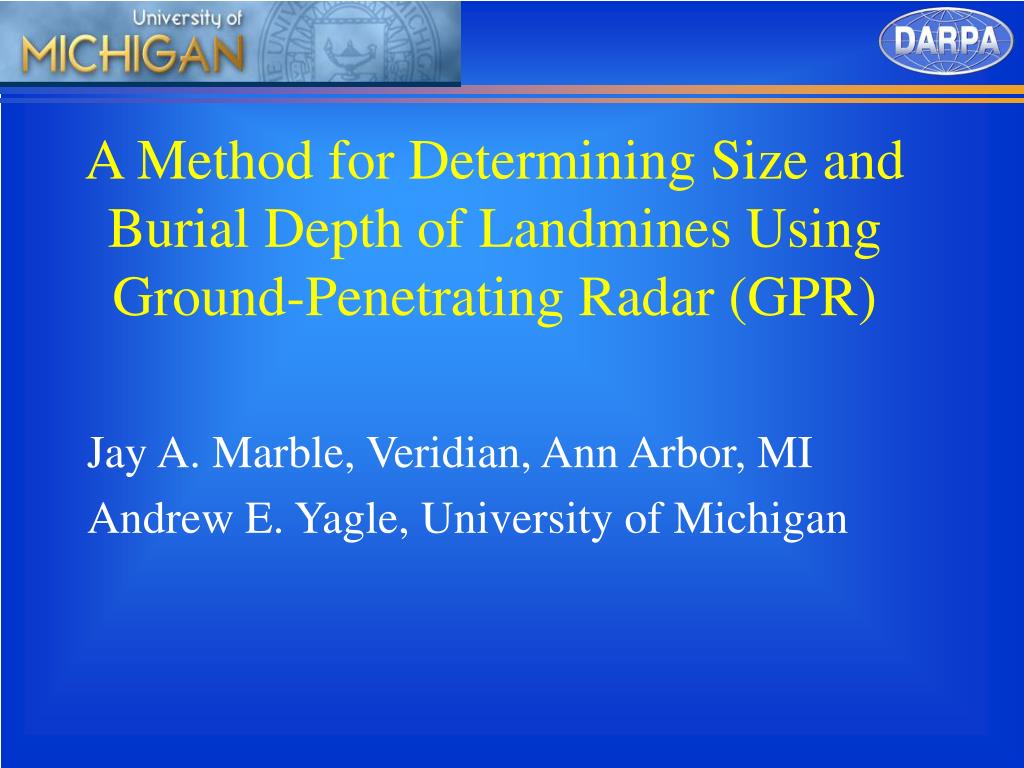 University of
MICHIGAN

DARPA

A Method for Determining Size and Burial Depth of Landmines Using Ground-Penetrating Radar (GPR)

Jay A. Marble, Veridian, Ann Arbor, MI

Andrew E. Yagle, University of Michigan